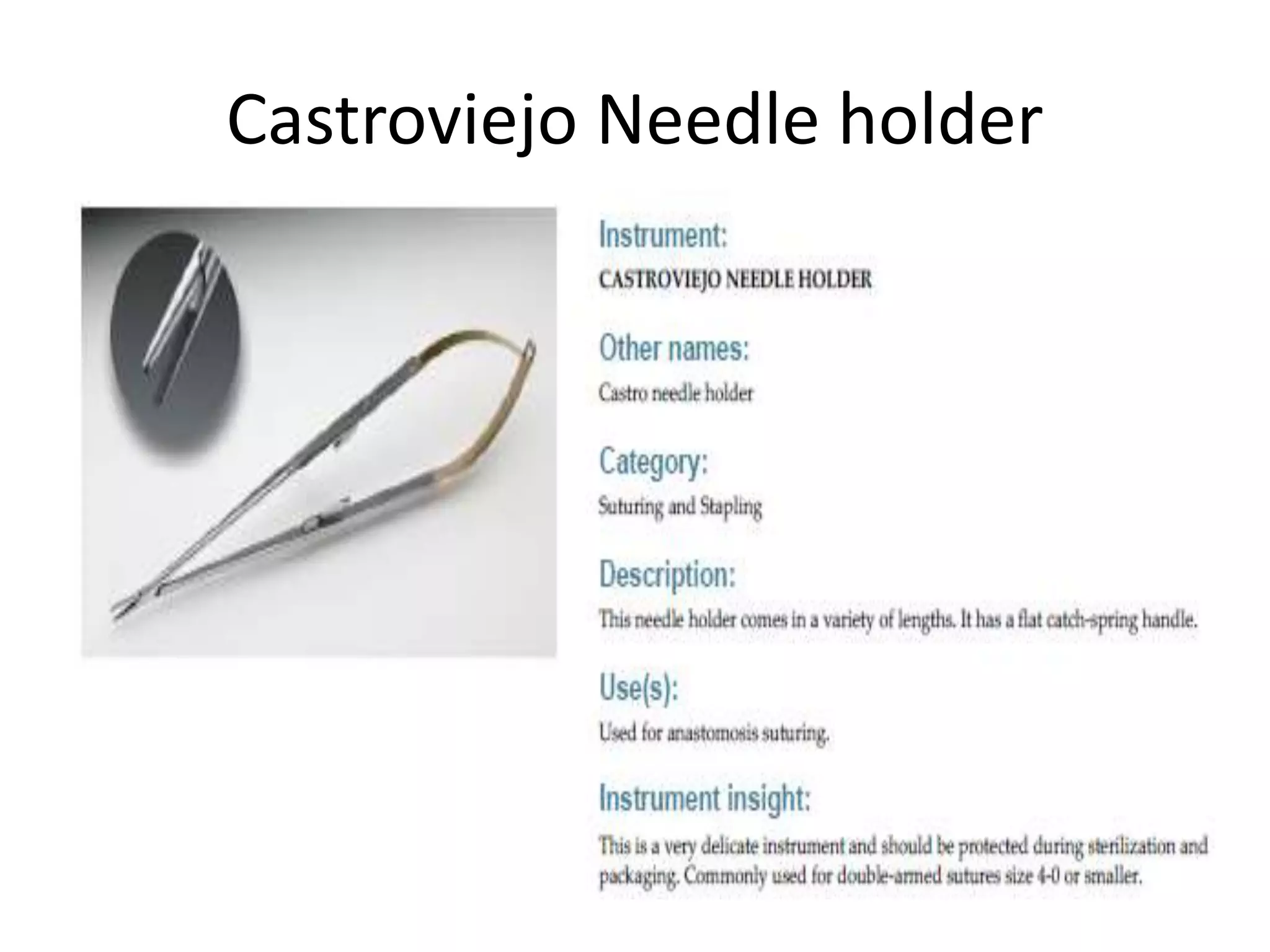 Castroviejo Needle holder

Instrument:
CASTROVIEJO NEEDLE HOLDER

Other names:
Castro needle holder

Category:
Suturing and Stapling

Description:
This needle holder comes in a variety of lengths. It has a flat catch-spring handle.

Use(s):
Used for anastomosis suturing.

Instrument insight:
This is a very delicate instrument and should be protected during sterilization and packaging. Commonly used for double-armed sutures size 4-0 or smaller.